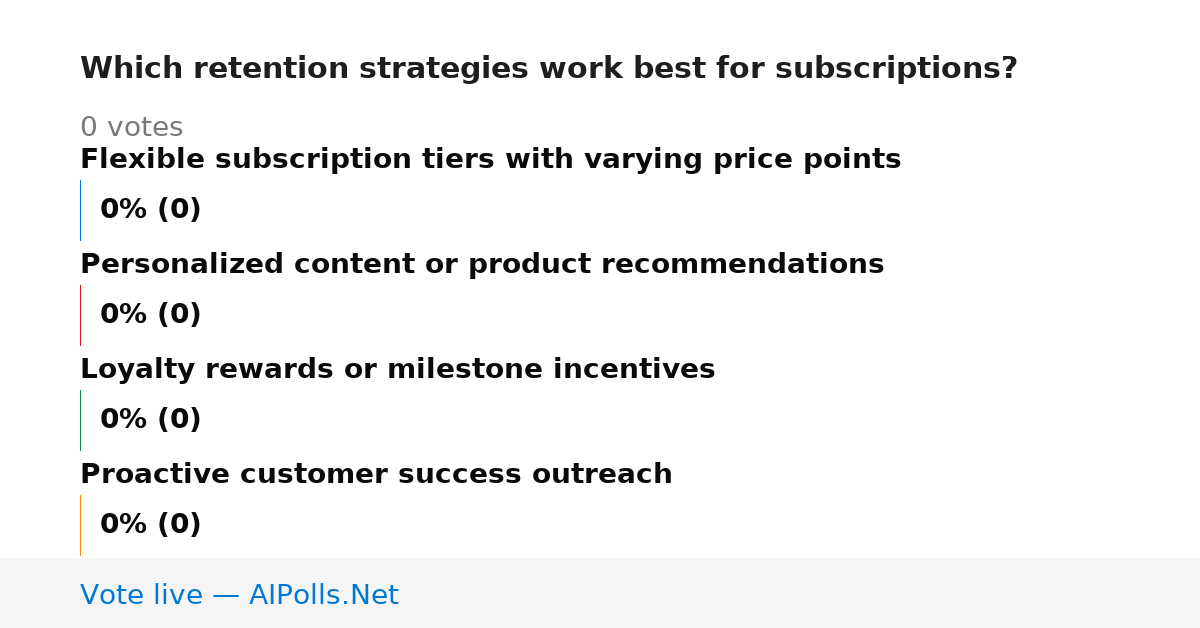 Which retention strategies work best for subscriptions?

0 votes

Flexible subscription tiers with varying price points

0% (0)

Personalized content or product recommendations

0% (0)

Loyalty rewards or milestone incentives

0% (0)

Proactive customer success outreach

0% (0)

Vote live — AIPolls.Net